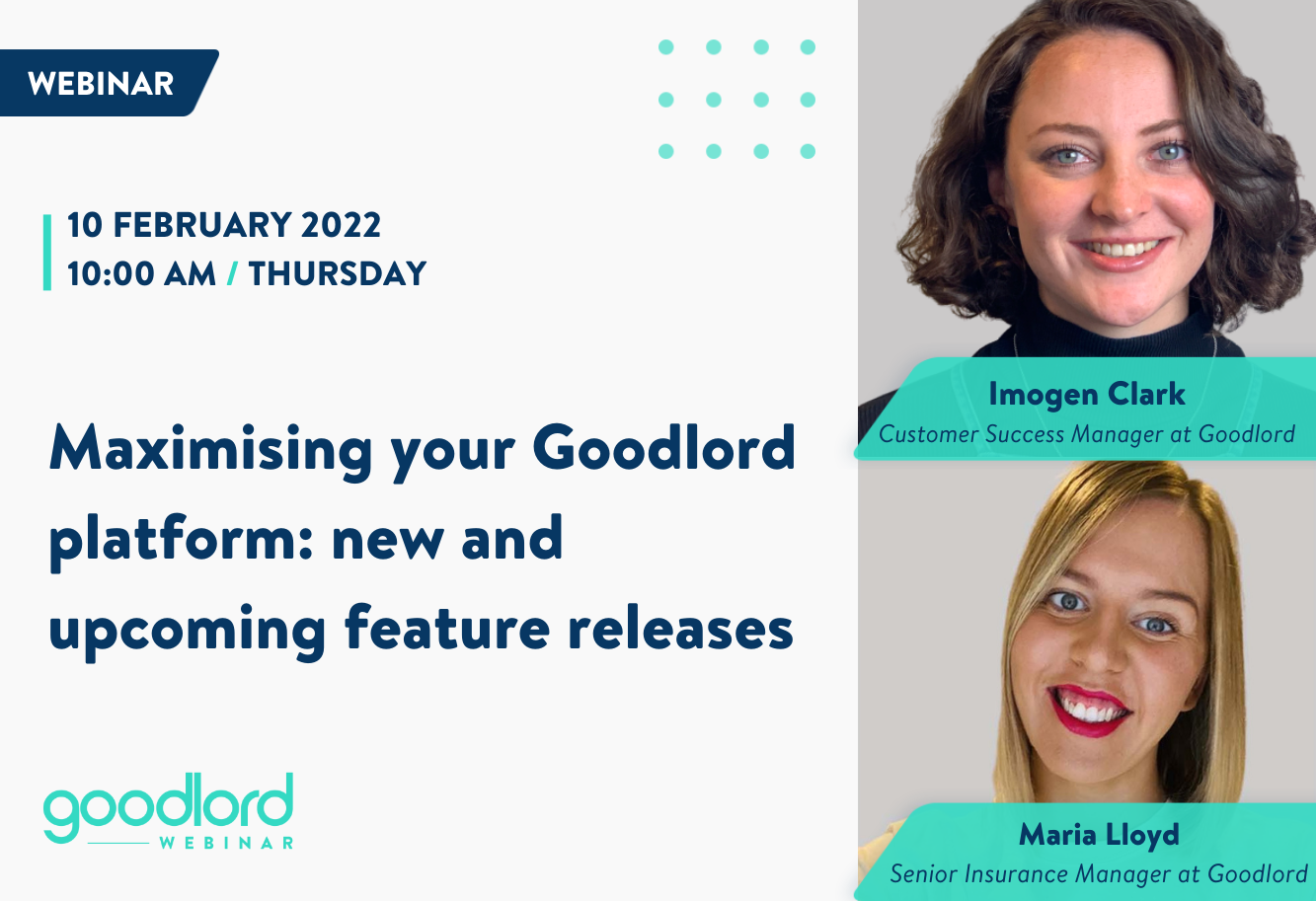 WEBINAR

10 FEBRUARY 2022
10:00 AM / THURSDAY

Maximising your Goodlord platform: new and upcoming feature releases

goodlord
WEBINAR

Imogen Clark
Customer Success Manager at Goodlord

Maria Lloyd
Senior Insurance Manager at Goodlord